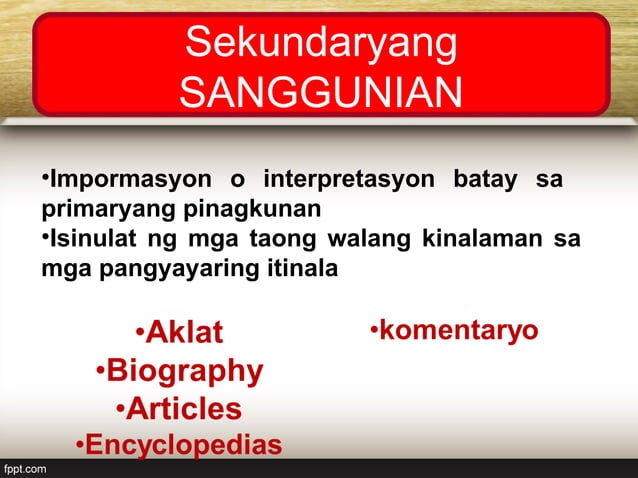 Sekundaryang SANGGUNIAN

•Impormasyon o interpretasyon batay sa primaryang pinagkunan
•Isinulat ng mga taong walang kinalaman sa mga pangyayaring itinala

•Aklat
•Biography
•Articles
•Encyclopedias

•komentaryo

fppt.com